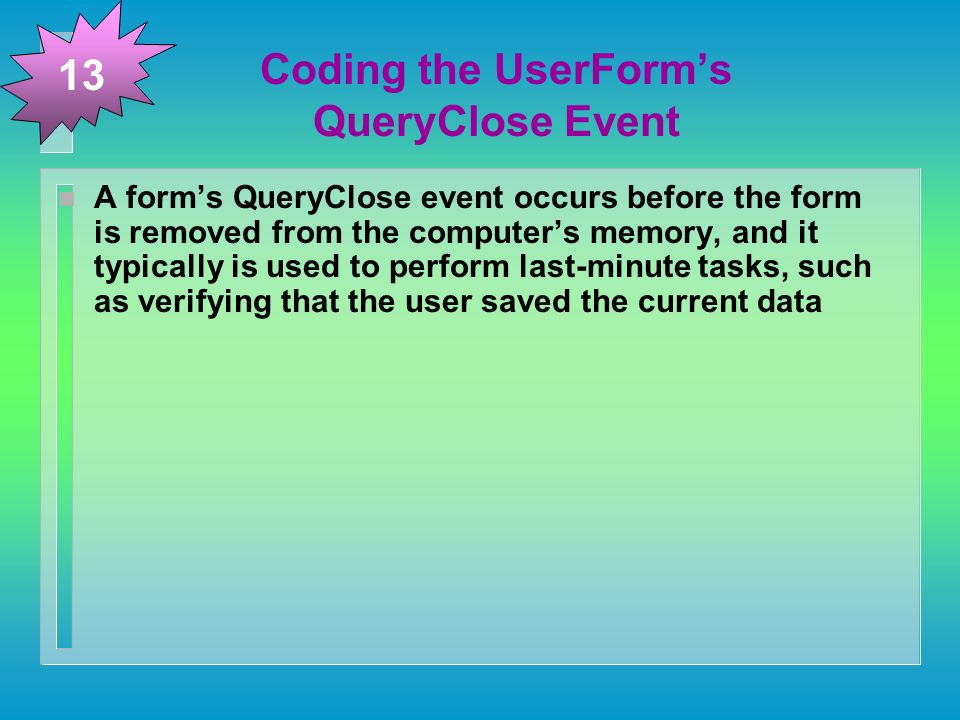 13

Coding the UserForm’s QueryClose Event

A form’s QueryClose event occurs before the form is removed from the computer’s memory, and it typically is used to perform last-minute tasks, such as verifying that the user saved the current data